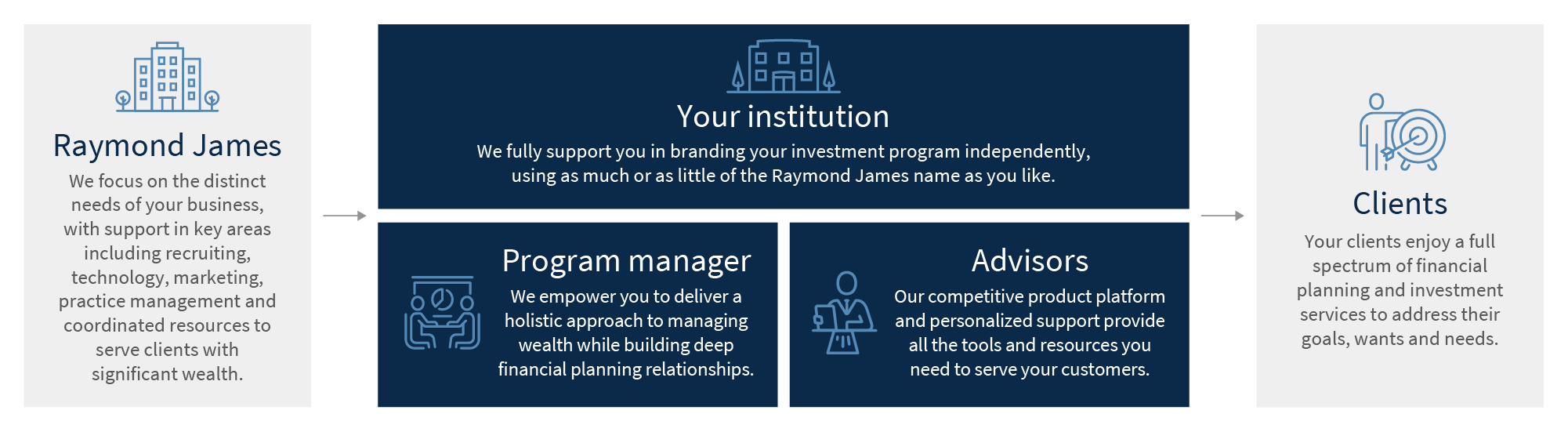 Raymond James

We focus on the distinct needs of your business, with support in key areas including recruiting, technology, marketing, practice management and coordinated resources to serve clients with significant wealth.

Your institution

We fully support you in branding your investment program independently, using as much or as little of the Raymond James name as you like.

Program manager

We empower you to deliver a holistic approach to managing wealth while building deep financial planning relationships.

Advisors

Our competitive product platform and personalized support provide all the tools and resources you need to serve your customers.

Clients

Your clients enjoy a full spectrum of financial planning and investment services to address their goals, wants and needs.